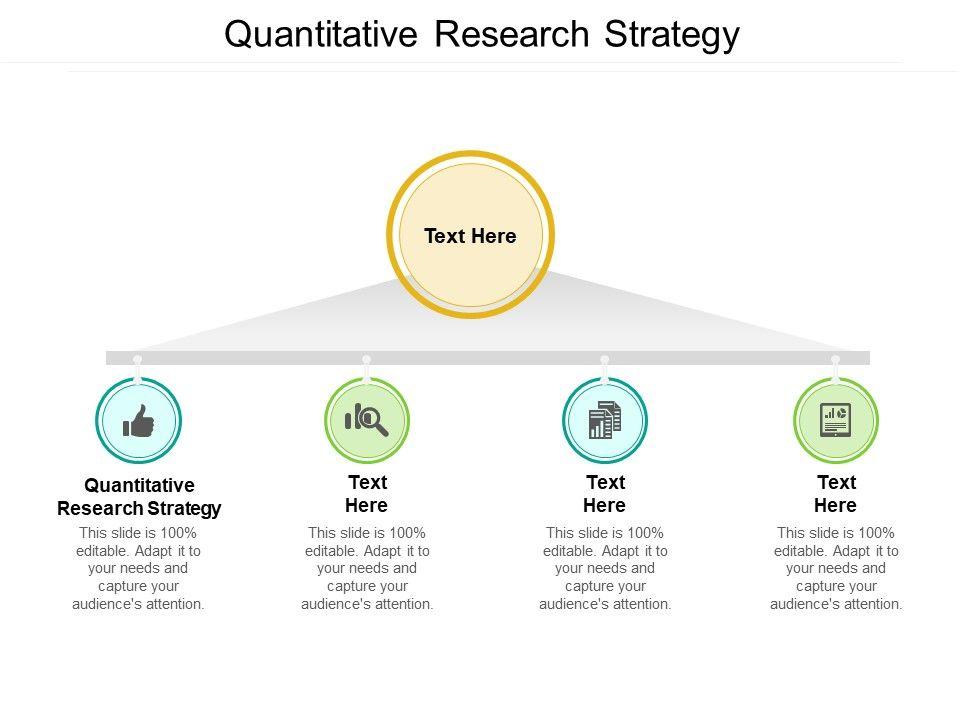 Quantitative Research Strategy

Text Here

Quantitative Research Strategy

This slide is 100% editable. Adapt it to your needs and capture your audience's attention.

Text Here

This slide is 100% editable. Adapt it to your needs and capture your audience's attention.

Text Here

This slide is 100% editable. Adapt it to your needs and capture your audience's attention.

Text Here

This slide is 100% editable. Adapt it to your needs and capture your audience's attention.